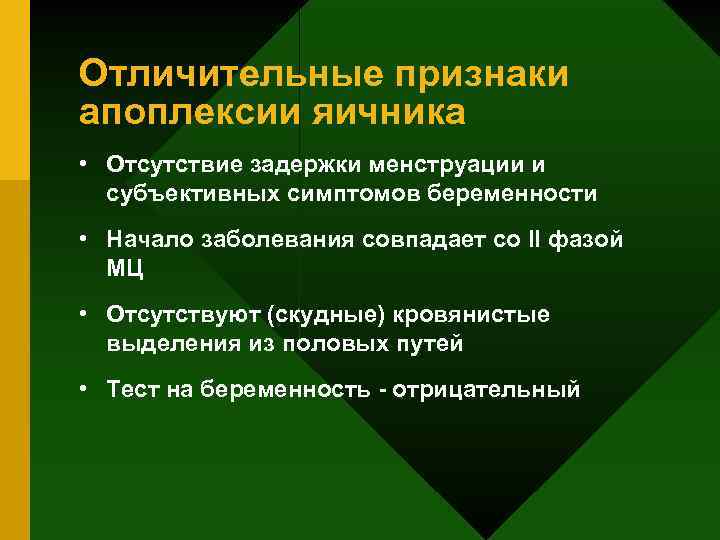 Отличительные признаки апоплексии яичника

• Отсутствие задержки менструации и субъективных симптомов беременности

• Начало заболевания совпадает со II фазой МЦ

• Отсутствуют (скудные) кровянистые выделения из половых путей

• Тест на беременность - отрицательный